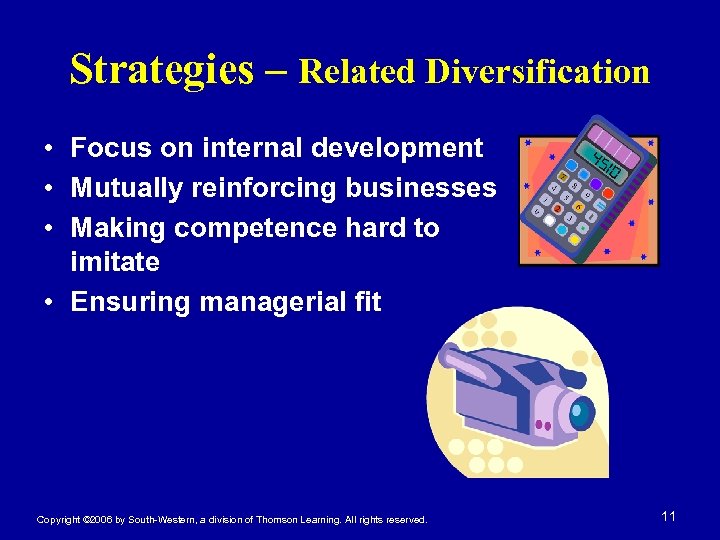 Strategies – Related Diversification

• Focus on internal development
• Mutually reinforcing businesses
• Making competence hard to imitate
• Ensuring managerial fit

4510

Copyright ©2006 by South-Western, a division of Thomson Learning. All rights reserved.

11